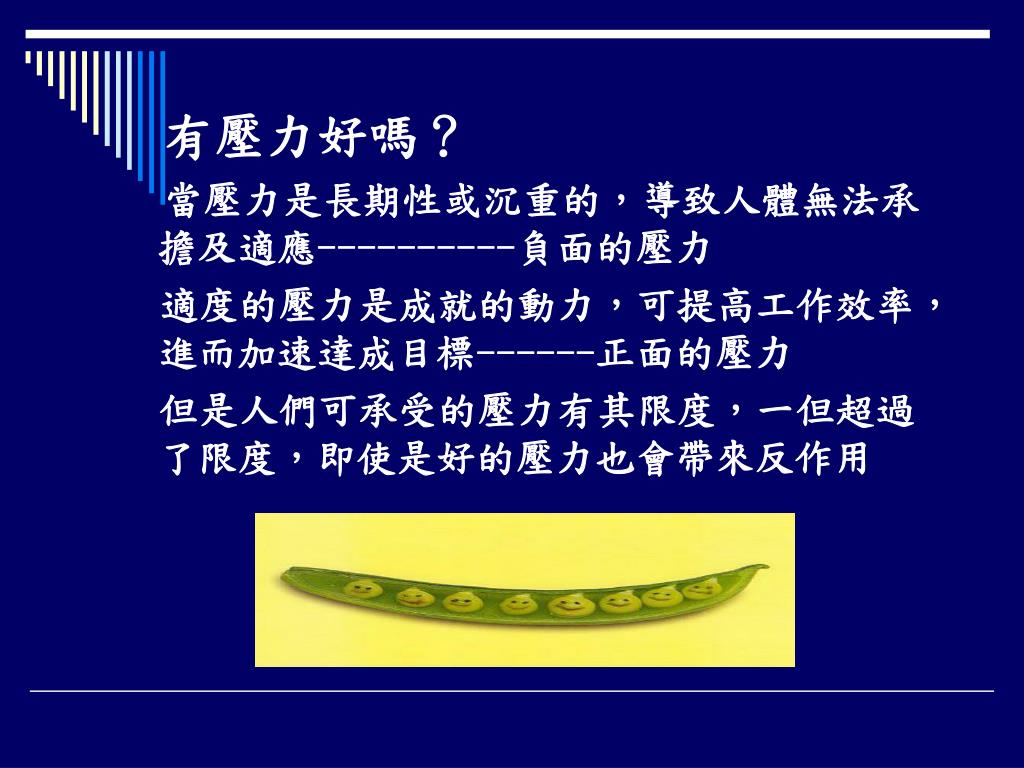 有壓力好嗎？

當壓力是長期性或沉重的，導致人體無法承擔及適應----------負面的壓力

適度的壓力是成就的動力，可提高工作效率，進而加速達成目標------正面的壓力

但是人們可承受的壓力有其限度，一但超過了限度，即使是好的壓力也會帶來反作用